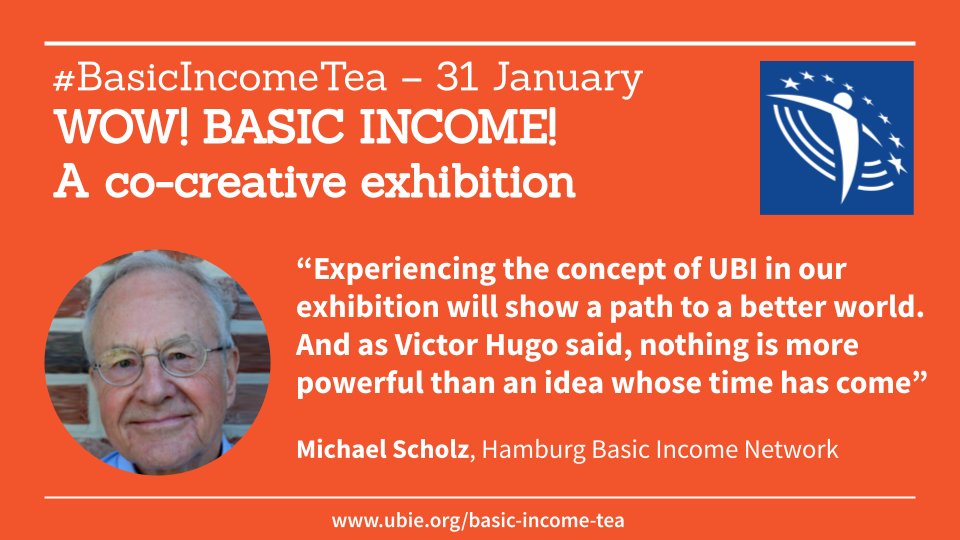 #BasicIncomeTea – 31 January
WOW! BASIC INCOME!
A co-creative exhibition

“Experiencing the concept of UBI in our exhibition will show a path to a better world. And as Victor Hugo said, nothing is more powerful than an idea whose time has come”

Michael Scholz, Hamburg Basic Income Network

www.ubie.org/basic-income-tea